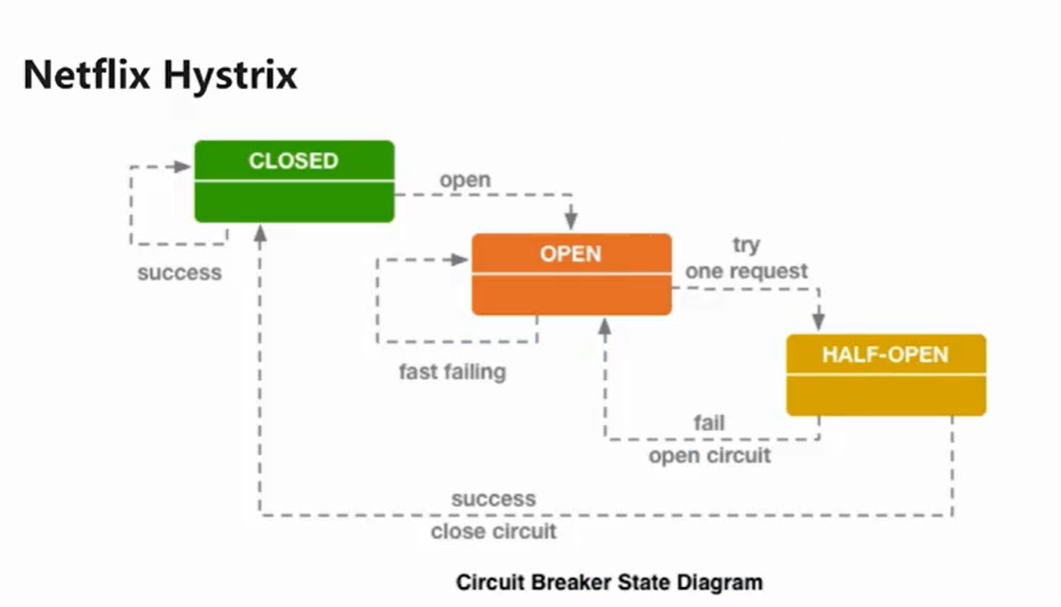 Netflix Hystrix

CLOSED

open

success

OPEN

try
one request

fast failing

HALF-OPEN

fail
open circuit

success
close circuit

Circuit Breaker State Diagram